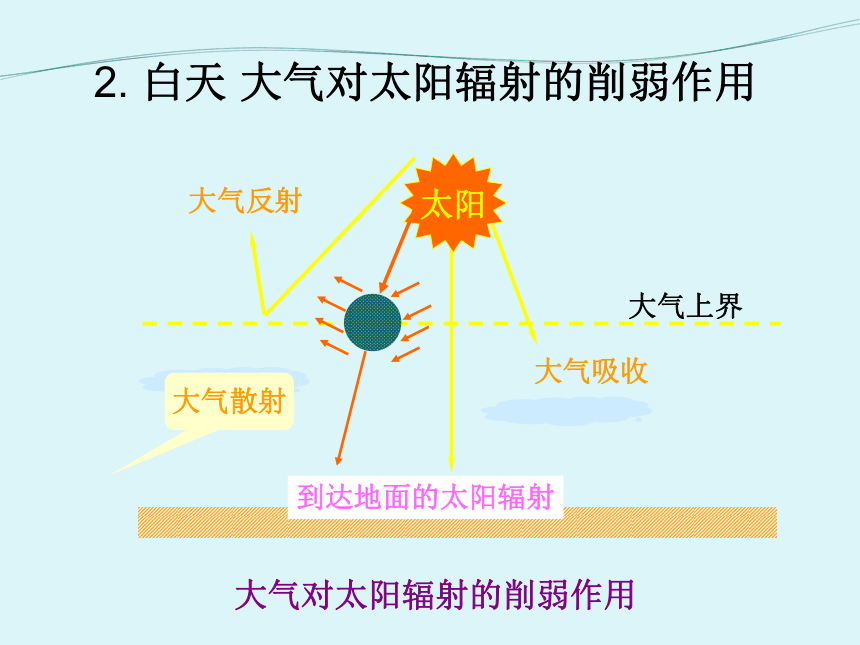 2. 白天 大气对太阳辐射的削弱作用

大气反射

太阳

大气上界

大气吸收

大气散射

到达地面的太阳辐射

大气对太阳辐射的削弱作用